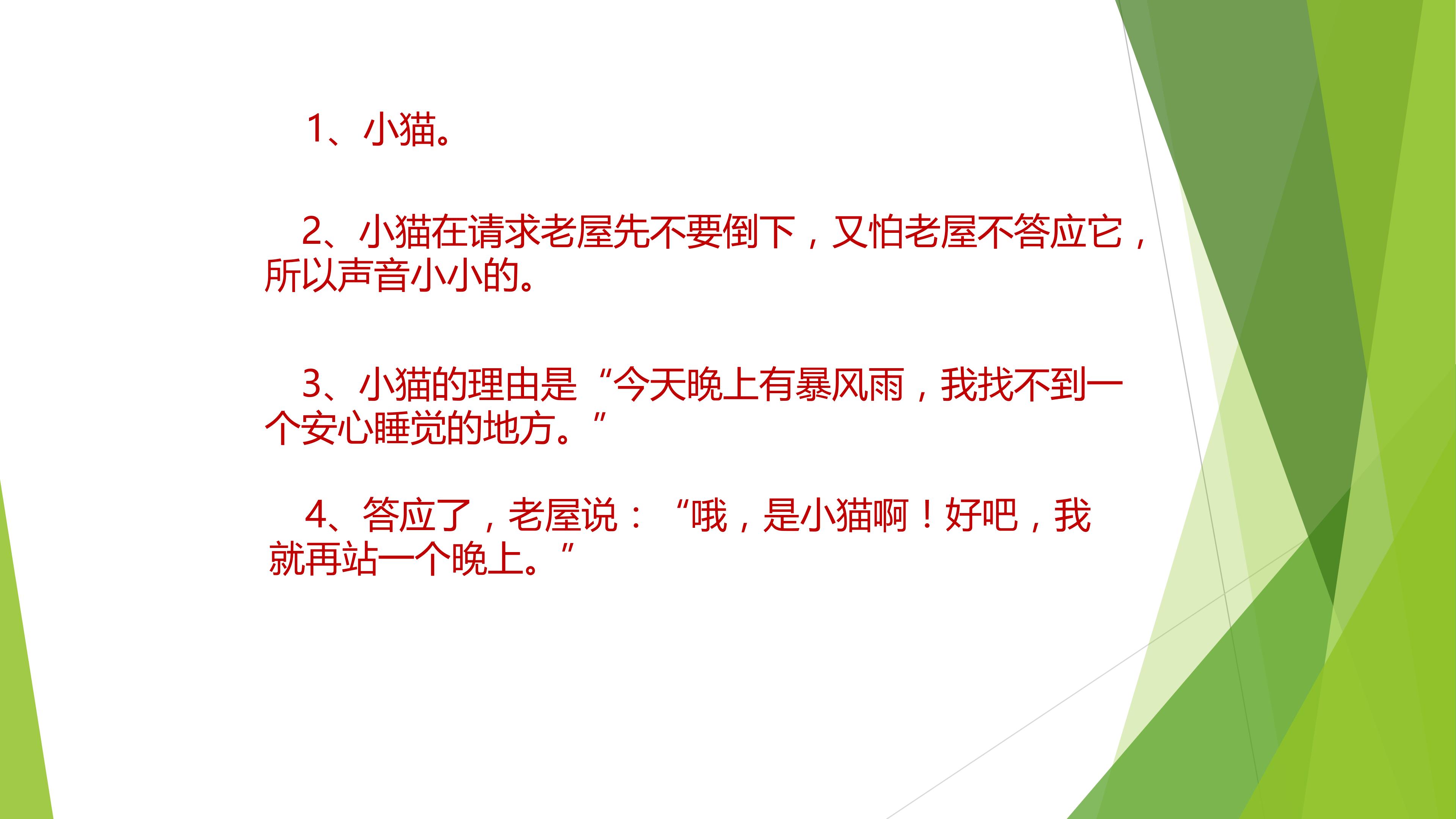 1、小猫。

2、小猫在请求老屋先不要倒下，又怕老屋不答应它，所以声音小小的。

3、小猫的理由是“今天晚上有暴风雨，我找不到一个安心睡觉的地方。”

4、答应了，老屋说：“哦，是小猫啊！好吧，我就再站一个晚上。”